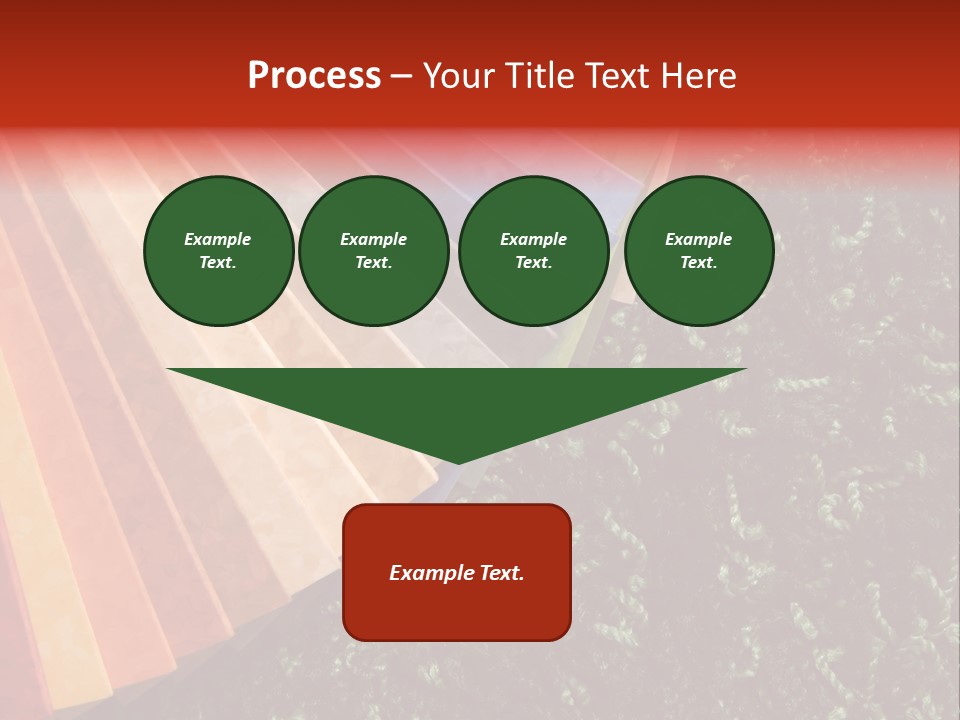 Process – Your Title Text Here

Example Text.

Example Text.

Example Text.

Example Text.

Example Text.